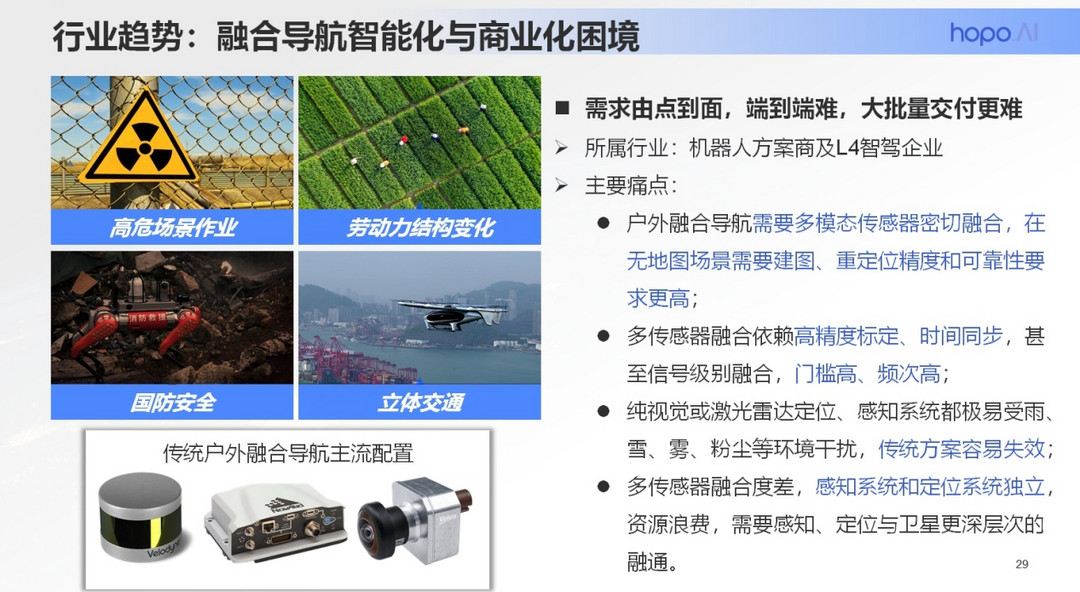 行业趋势：融合导航智能化与商业化困境

hopo AI

高危场景作业

劳动力结构变化

消防救援

国防安全

立体交通

传统户外融合导航主流配置

Velodyne

NovAtel

■ 需求由点到面，端到端难，大批量交付更难

➢ 所属行业：机器人方案商及L4智驾企业

➢ 主要痛点：

● 户外融合导航需要多模态传感器密切融合，在无地图场景需要建图、重定位精度和可靠性要求更高；

● 多传感器融合依赖高精度标定、时间同步，甚至信号级别融合，门槛高、频次高；

● 纯视觉或激光雷达定位、感知系统都极易受雨、雪、雾、粉尘等环境干扰，传统方案容易失效；

● 多传感器融合度差，感知系统和定位系统独立，资源浪费，需要感知、定位与卫星更深层次的融通。

29